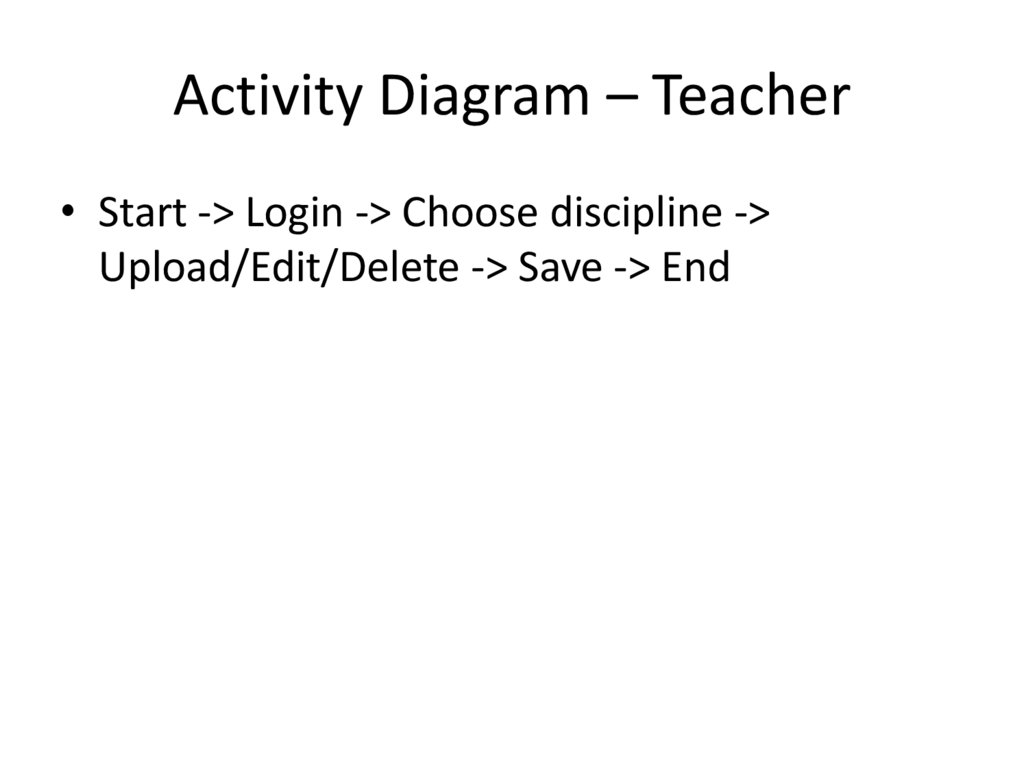 Activity Diagram – Teacher

• Start -> Login -> Choose discipline -> Upload/Edit/Delete -> Save -> End